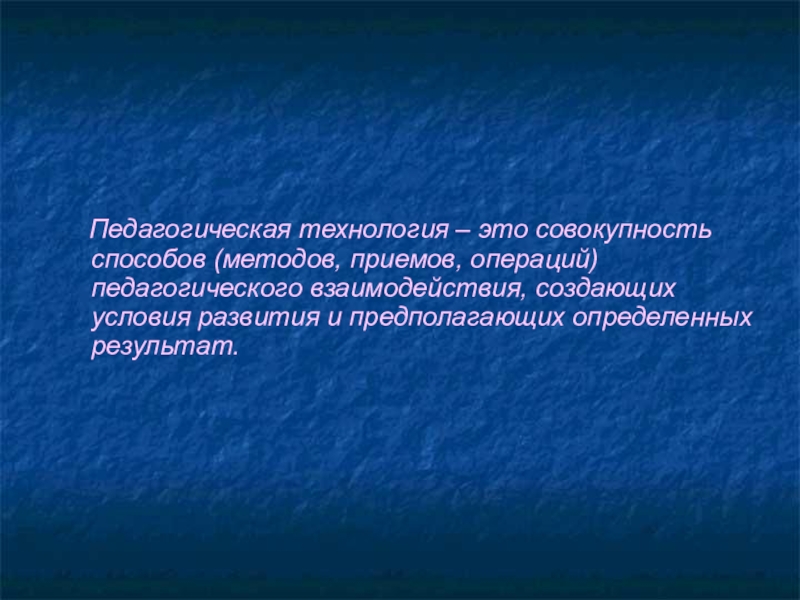 Педагогическая технология – это совокупность способов (методов, приемов, операций) педагогического взаимодействия, создающих условия развития и предполагающих определенных результат.